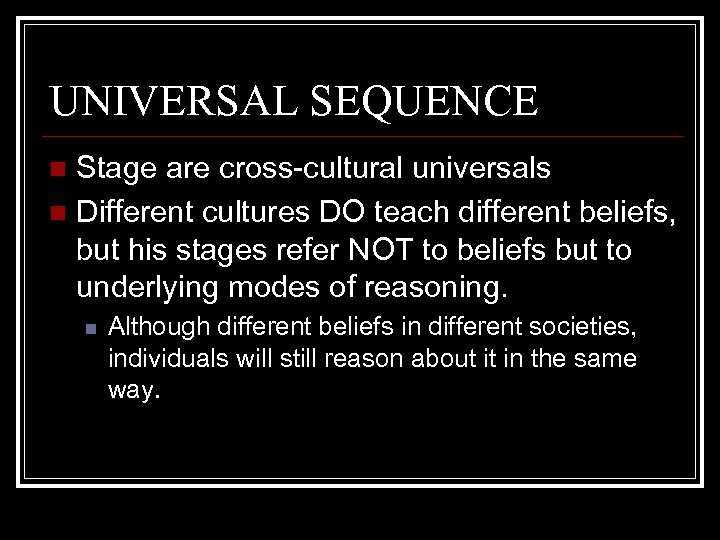 UNIVERSAL SEQUENCE

Stage are cross-cultural universals

Different cultures DO teach different beliefs, but his stages refer NOT to beliefs but to underlying modes of reasoning.

Although different beliefs in different societies, individuals will still reason about it in the same way.